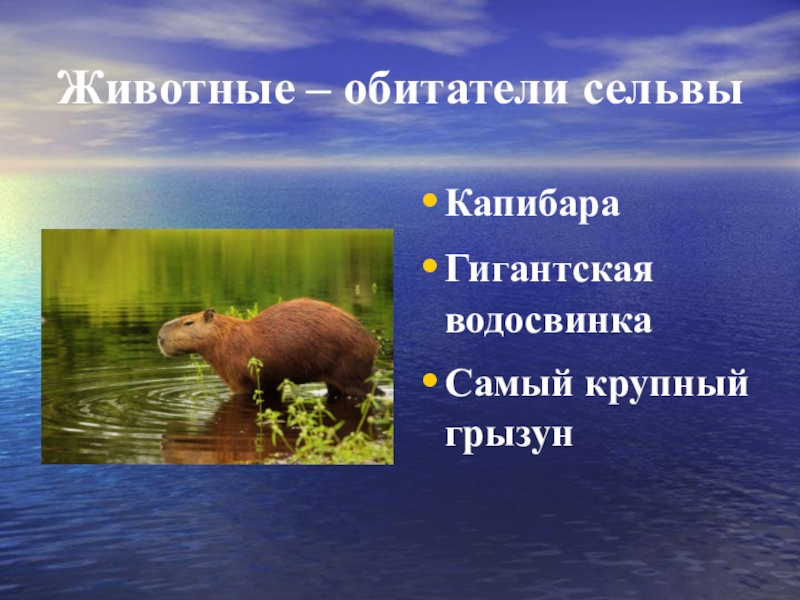 Животные – обитатели сельвы

• Капибара
• Гигантская водосвинка
• Самый крупный грызун